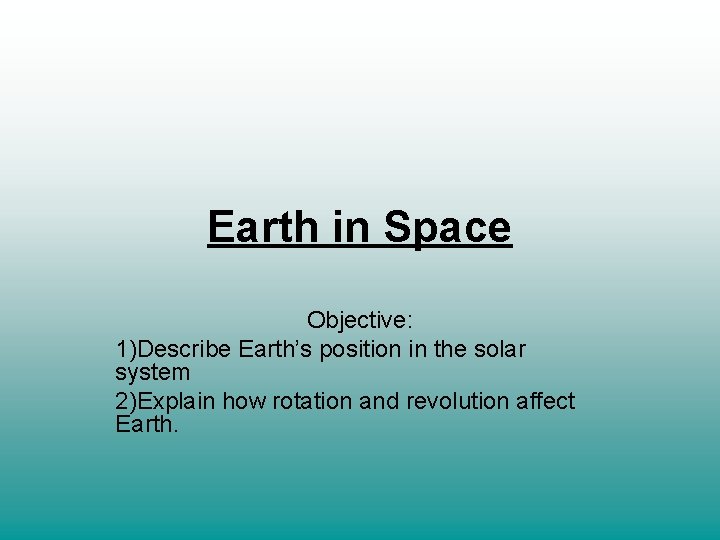 Earth in Space

Objective:

1)Describe Earth’s position in the solar system

2)Explain how rotation and revolution affect Earth.